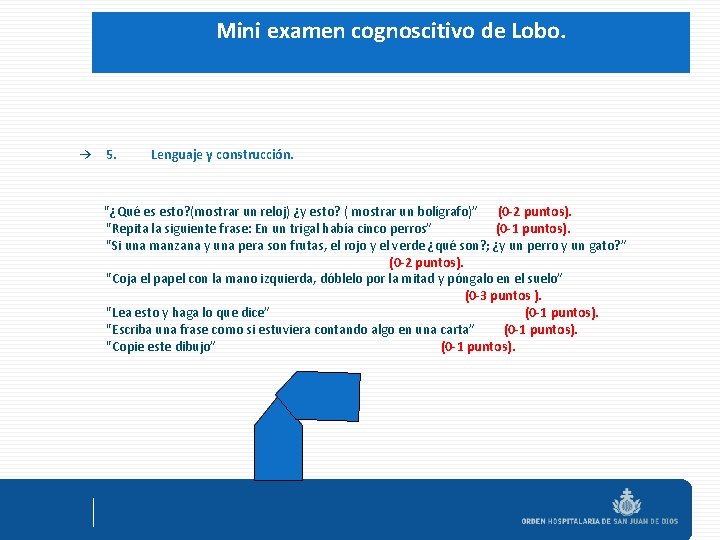 Mini examen cognoscitivo de Lobo.

→ 5. Lenguaje y construcción.

"¿Qué es esto?(mostrar un reloj) ¿y esto? ( mostrar un bolígrafo)" (0-2 puntos).
"Repita la siguiente frase: En un trigal había cinco perros" (0-1 puntos).
"Si una manzana y una pera son frutas, el rojo y el verde ¿qué son?; ¿y un perro y un gato?" (0-2 puntos).
"Coja el papel con la mano izquierda, dóblelo por la mitad y póngalo en el suelo" (0-3 puntos ).
"Lea esto y haga lo que dice" (0-1 puntos).
"Escriba una frase como si estuviera contando algo en una carta" (0-1 puntos).
"Copie este dibujo" (0-1 puntos).

ORDEN HOSPITALARIA DE SAN JUAN DE DIOS